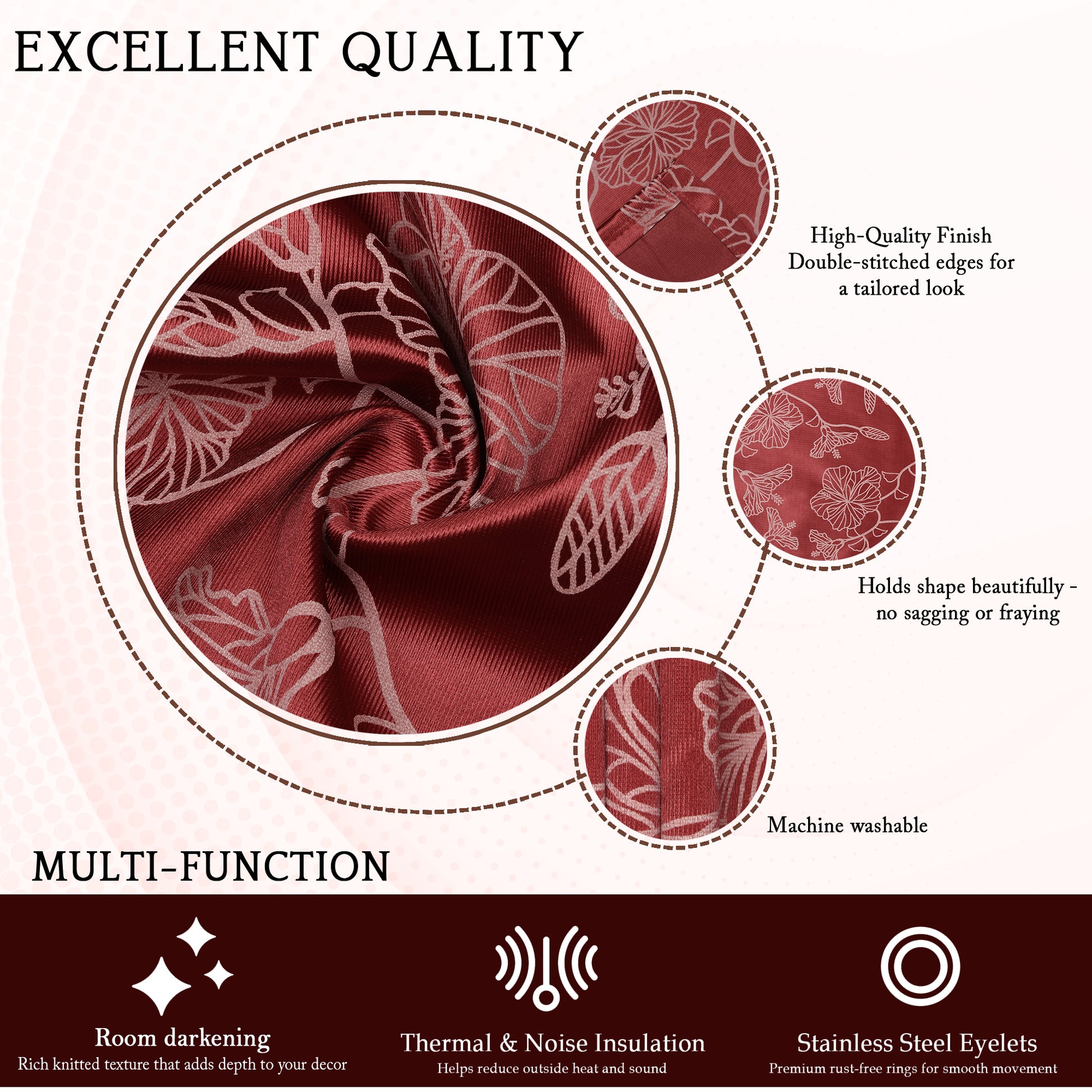 EXCELLENT QUALITY

High-Quality Finish
Double-stitched edges for a tailored look

Holds shape beautifully - no sagging or fraying

Machine washable

MULTI-FUNCTION

Room darkening
Rich knitted texture that adds depth to your decor

Thermal & Noise Insulation
Helps reduce outside heat and sound

Stainless Steel Eyelets
Premium rust-free rings for smooth movement